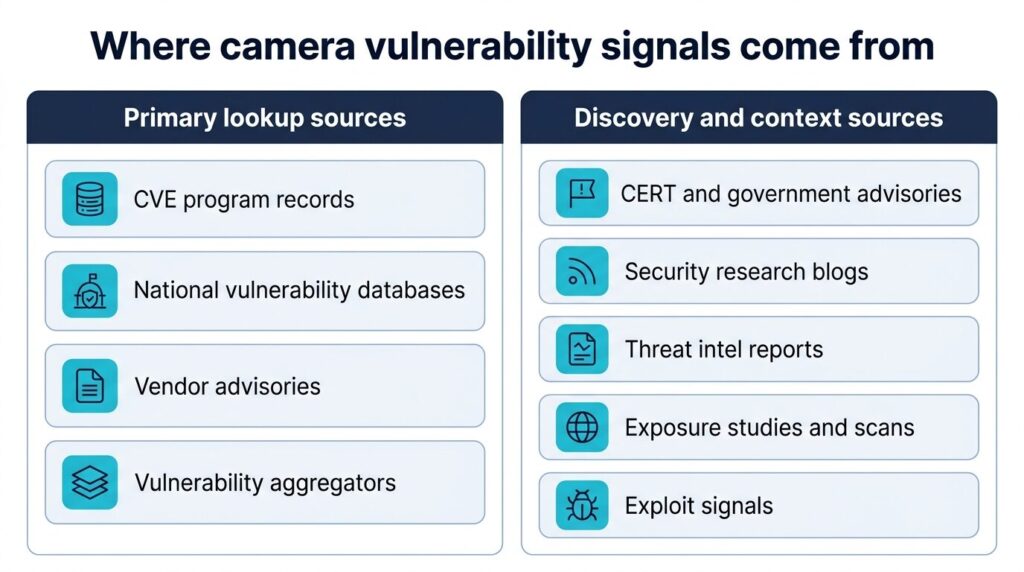 Where camera vulnerability signals come from

Primary lookup sources

CVE program records

National vulnerability databases

Vendor advisories

Vulnerability aggregators

Discovery and context sources

CERT and government advisories

Security research blogs

Threat intel reports

Exposure studies and scans

Exploit signals